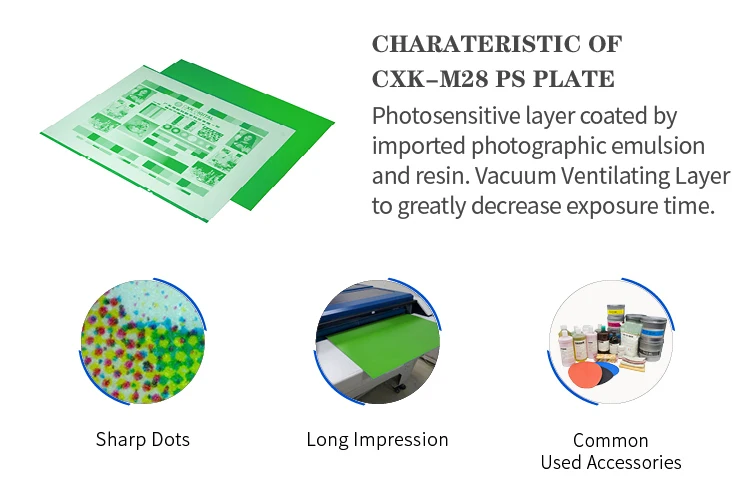 CHARATERISTIC OF
CXK-M28 PS PLATE

Photosensitive layer coated by imported photographic emulsion and resin. Vacuum Ventilating Layer to greatly decrease exposure time.

Sharp Dots

Long Impression

Common
Used Accessories